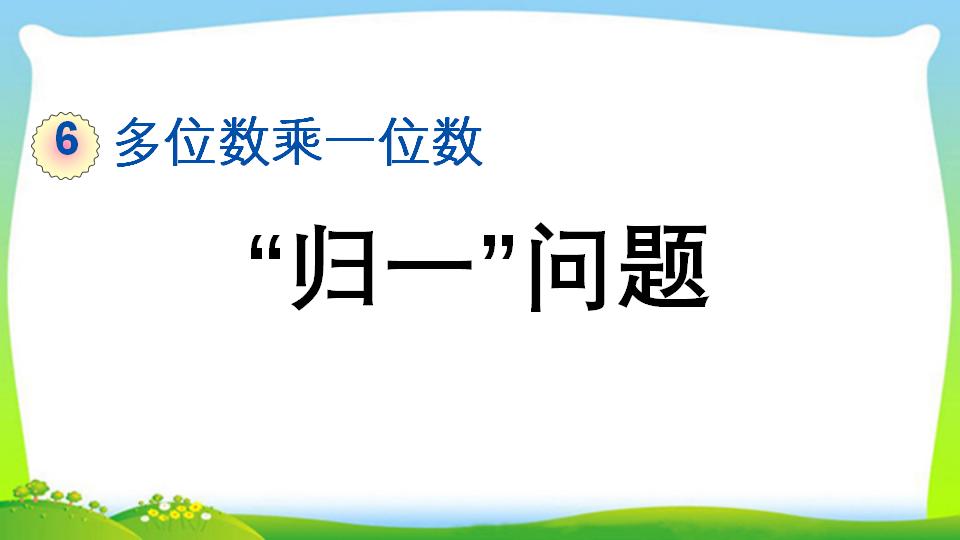 6 多位数乘一位数

“归一”问题